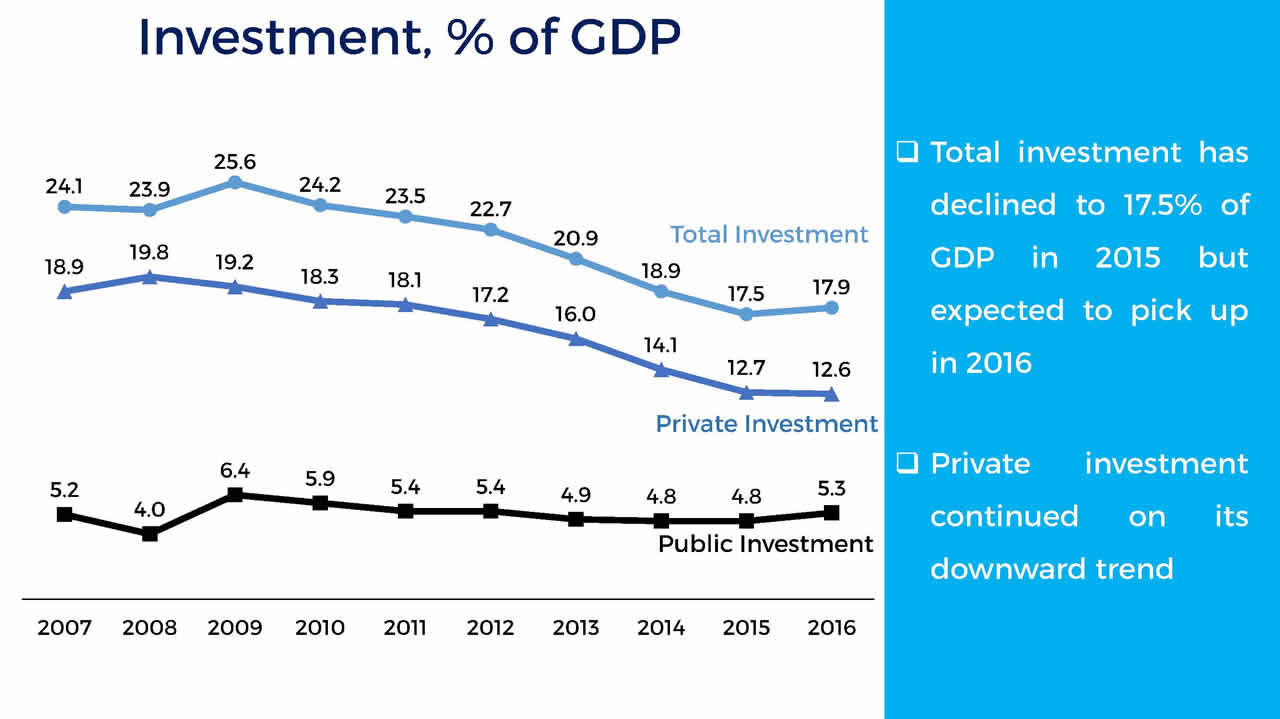 Investment, % of GDP

24.1 23.9 25.6 24.2 23.5 22.7 20.9 18.9 17.5 17.9

Total Investment

18.9 19.8 19.2 18.3 18.1 17.2 16.0 14.1 12.7 12.6

Private Investment

5.2 4.0 6.4 5.9 5.4 5.4 4.9 4.8 4.8 5.3

Public Investment

2007 2008 2009 2010 2011 2012 2013 2014 2015 2016

❑ Total investment has declined to 17.5% of GDP in 2015 but expected to pick up in 2016

❑ Private investment continued on its downward trend